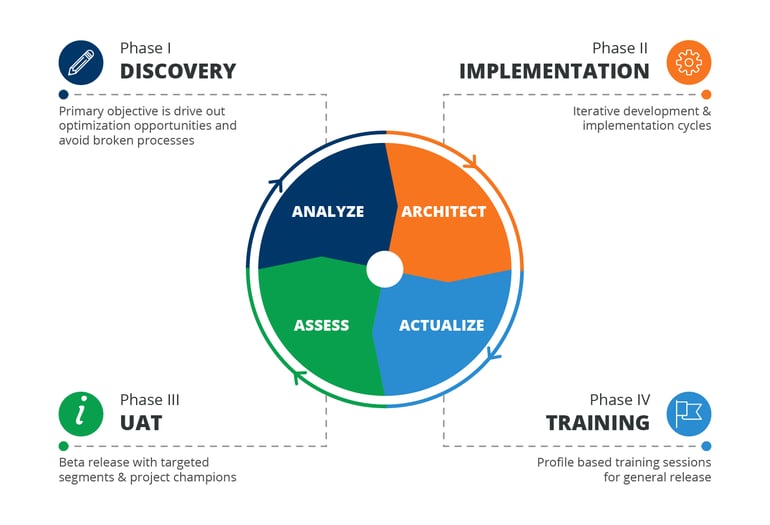 Phase I
DISCOVERY

Primary objective is drive out optimization opportunities and avoid broken processes

Phase II
IMPLEMENTATION

Iterative development & implementation cycles

ANALYZE

ARCHITECT

ASSESS

ACTUALIZE

Phase III
UAT

Beta release with targeted segments & project champions

Phase IV
TRAINING

Profile based training sessions for general release